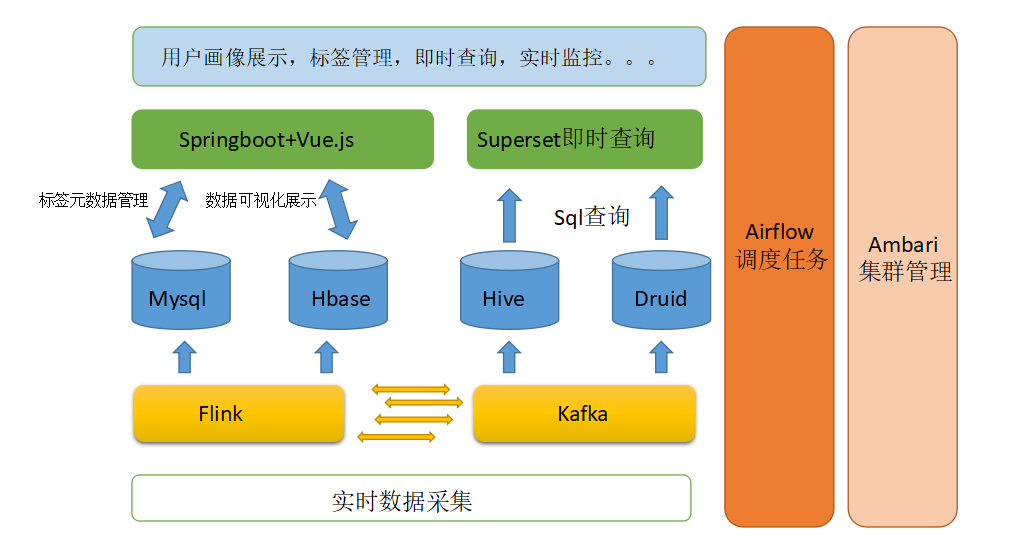 用户画像展示，标签管理，即时查询，实时监控。。。

Springboot+Vue.js

Superset即时查询

标签元数据管理

数据可视化展示

Sql查询

Mysql

Hbase

Hive

Druid

Flink

Kafka

实时数据采集

Airflow
调度任务

Ambari
集群管理